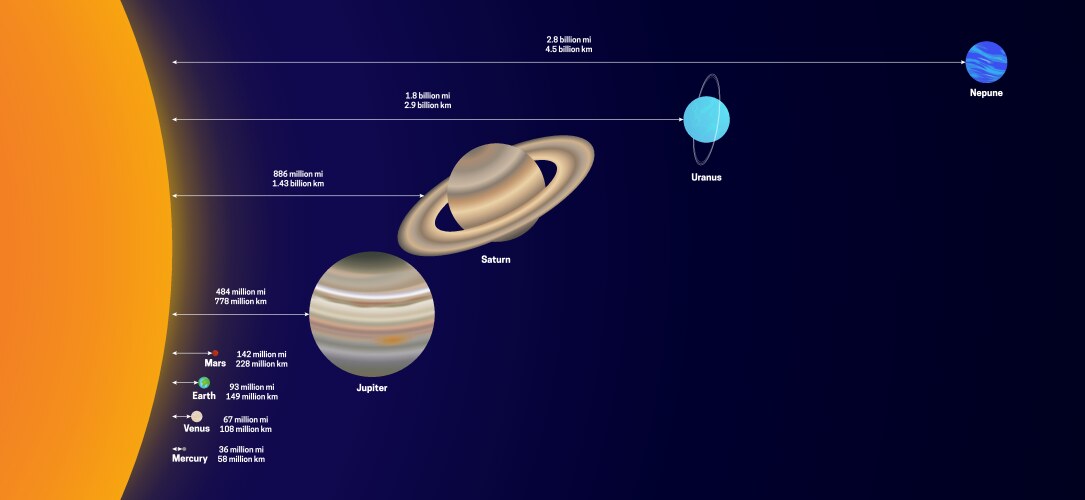 2.8 billion mi
4.5 billion km

Nepune

1.8 billion mi
2.9 billion km

Uranus

886 million mi
1.43 billion km

Saturn

484 million mi
778 million km

Jupiter

Mars
142 million mi
228 million km

Earth
93 million mi
149 million km

Venus
67 million mi
108 million km

Mercury
36 million mi
58 million km